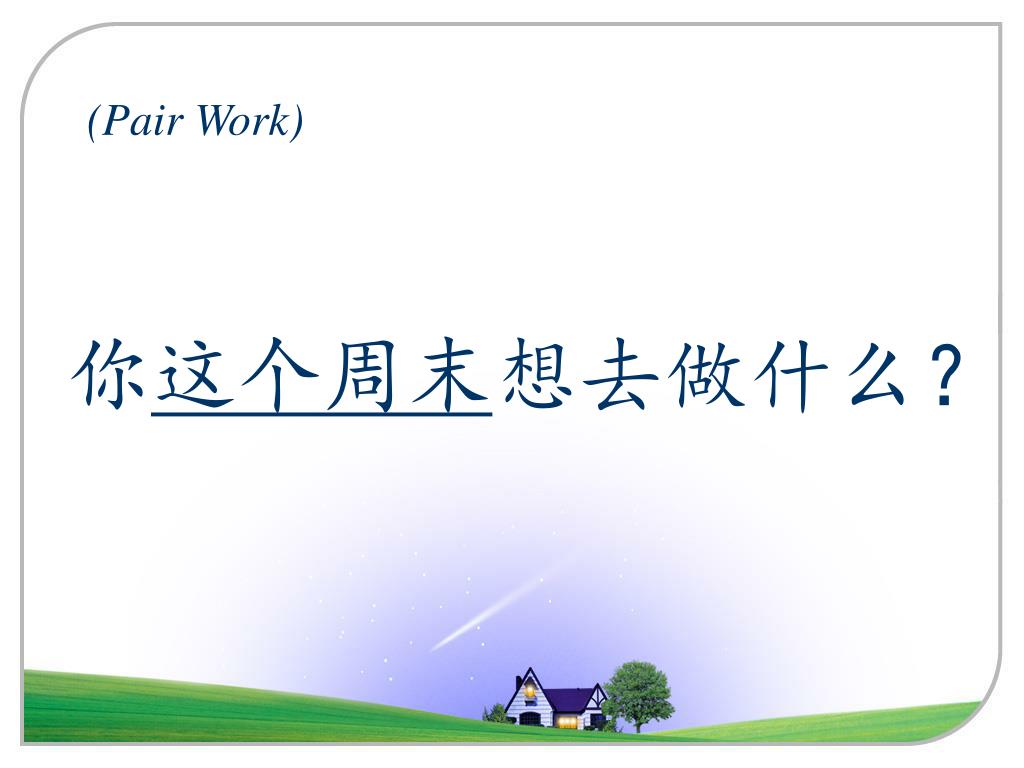 (Pair Work)

你这个周末想去做什么？